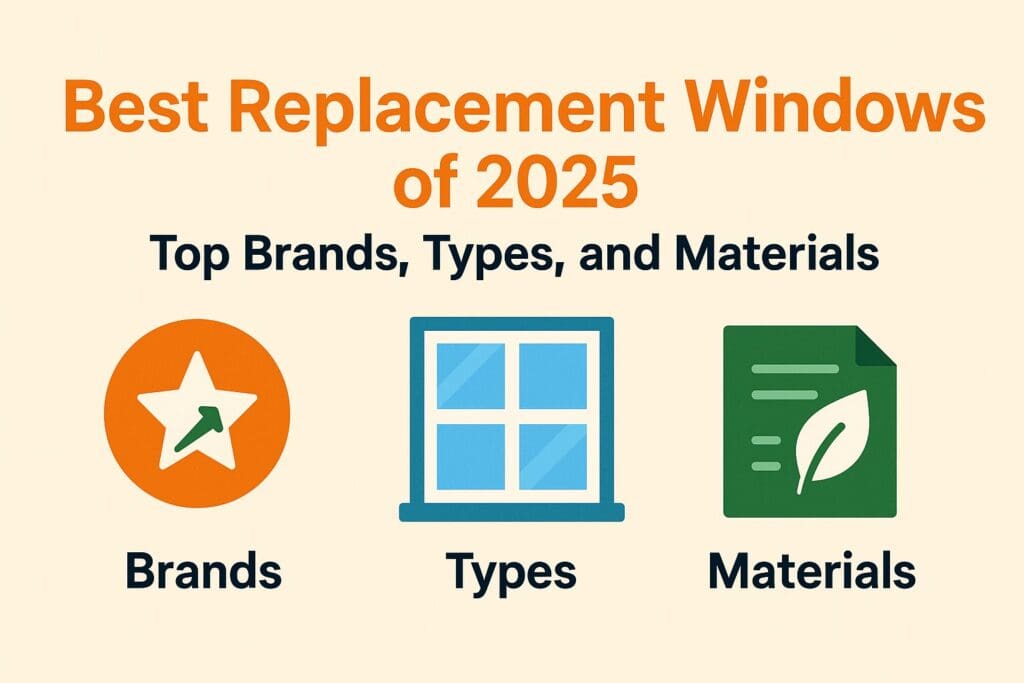 Best Replacement Windows of 2025

Top Brands, Types, and Materials

Brands

Types

Materials